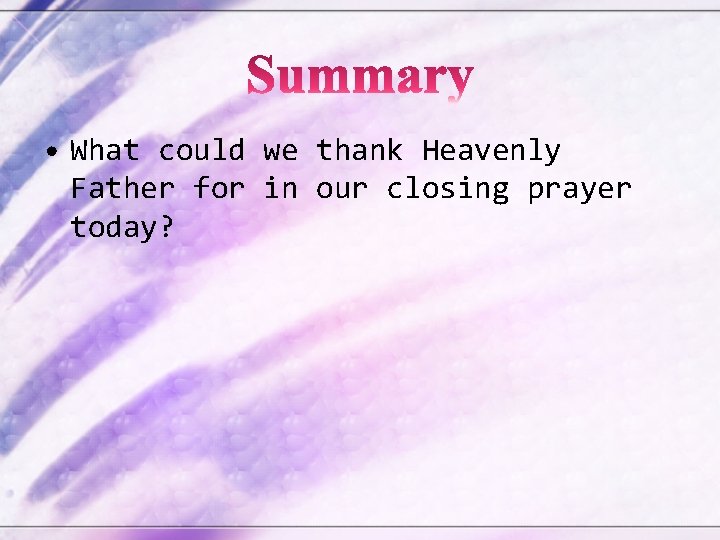 Summary

• What could we thank Heavenly Father for in our closing prayer today?